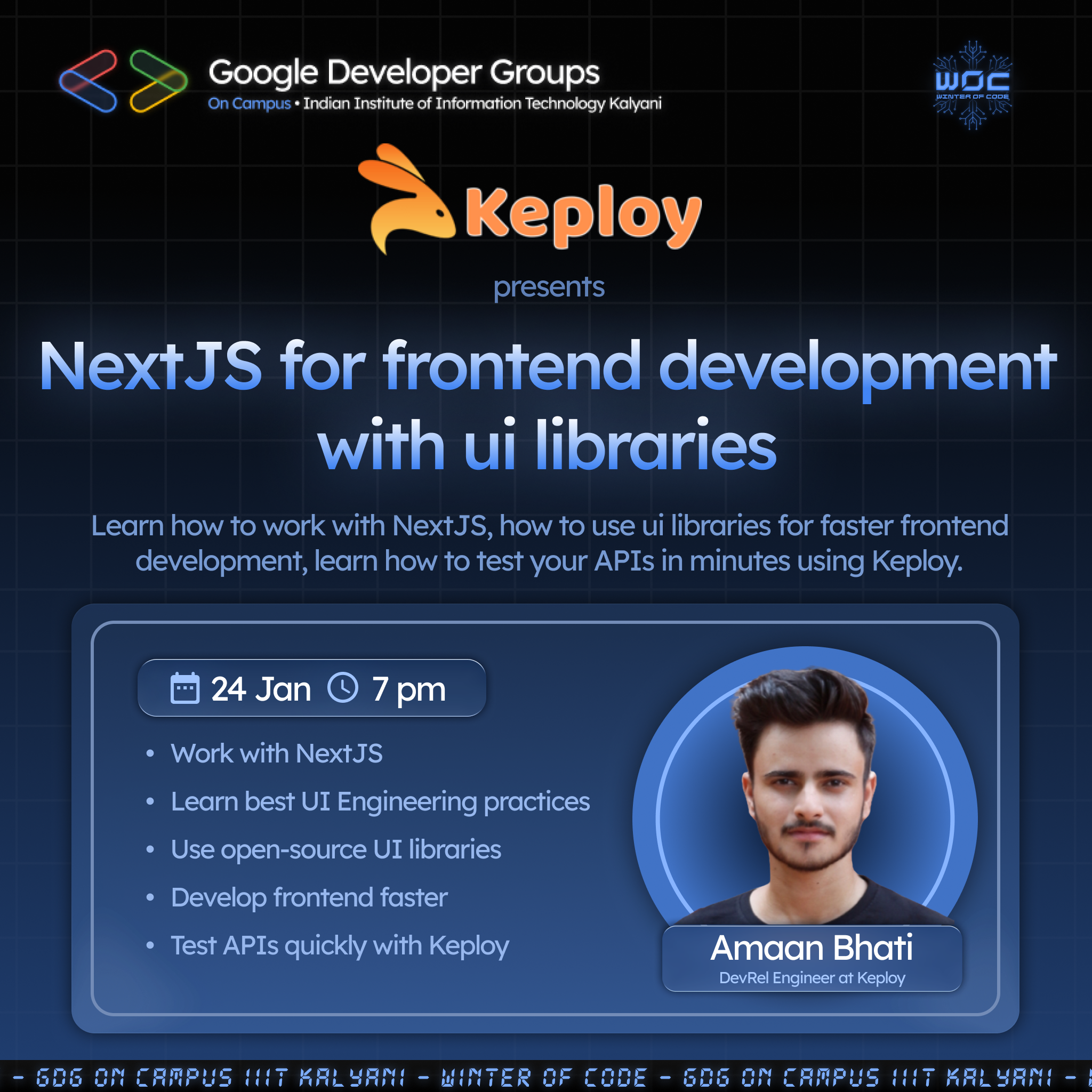 Google Developer Groups
On Campus • Indian Institute of Information Technology Kalyani

WOC
WINTER OF CODE

Keploy

presents

NextJS for frontend development with ui libraries

Learn how to work with NextJS, how to use ui libraries for faster frontend development, learn how to test your APIs in minutes using Keploy.

24 Jan 7 pm

• Work with NextJS
• Learn best UI Engineering practices
• Use open-source UI libraries
• Develop frontend faster
• Test APIs quickly with Keploy

Amaan Bhati
DevRel Engineer at Keploy

- GDG ON CAMPUS IIIT KALYANI - WINTER OF CODE - GDG ON CAMPUS IIIT KALYANI -